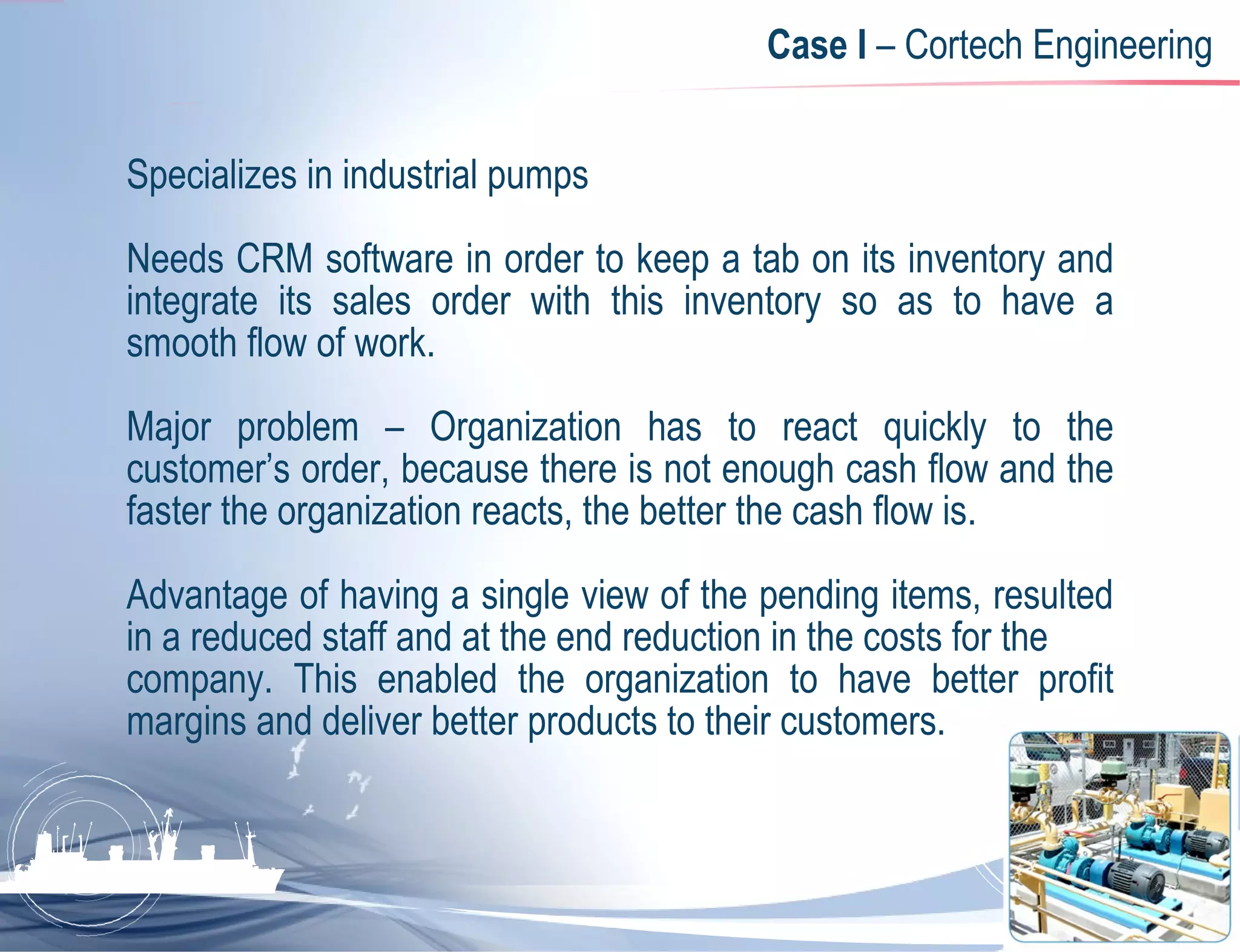 Case I – Cortech Engineering

Specializes in industrial pumps

Needs CRM software in order to keep a tab on its inventory and integrate its sales order with this inventory so as to have a smooth flow of work.

Major problem – Organization has to react quickly to the customer's order, because there is not enough cash flow and the faster the organization reacts, the better the cash flow is.

Advantage of having a single view of the pending items, resulted in a reduced staff and at the end reduction in the costs for the company. This enabled the organization to have better profit margins and deliver better products to their customers.